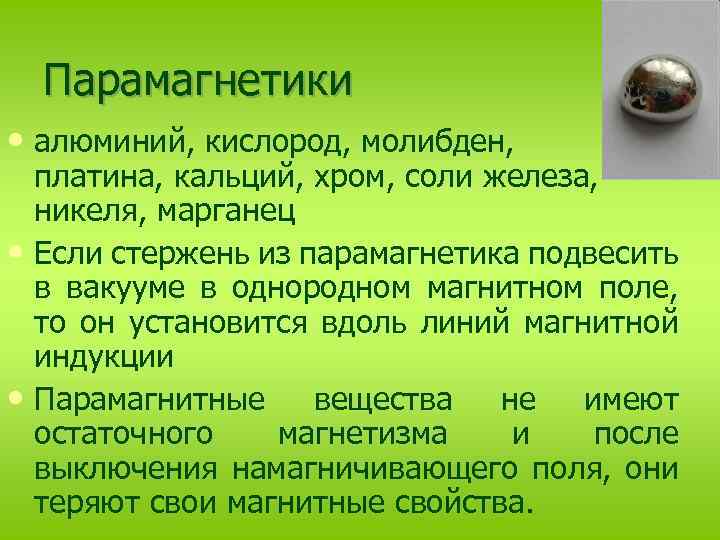 Парамагнетики

• алюминий, кислород, молибден, платина, кальций, хром, соли железа, никеля, марганец

• Если стержень из парамагнетика подвесить в вакууме в однородном магнитном поле, то он установится вдоль линий магнитной индукции

• Парамагнитные вещества не имеют остаточного магнетизма и после выключения намагничивающего поля, они теряют свои магнитные свойства.